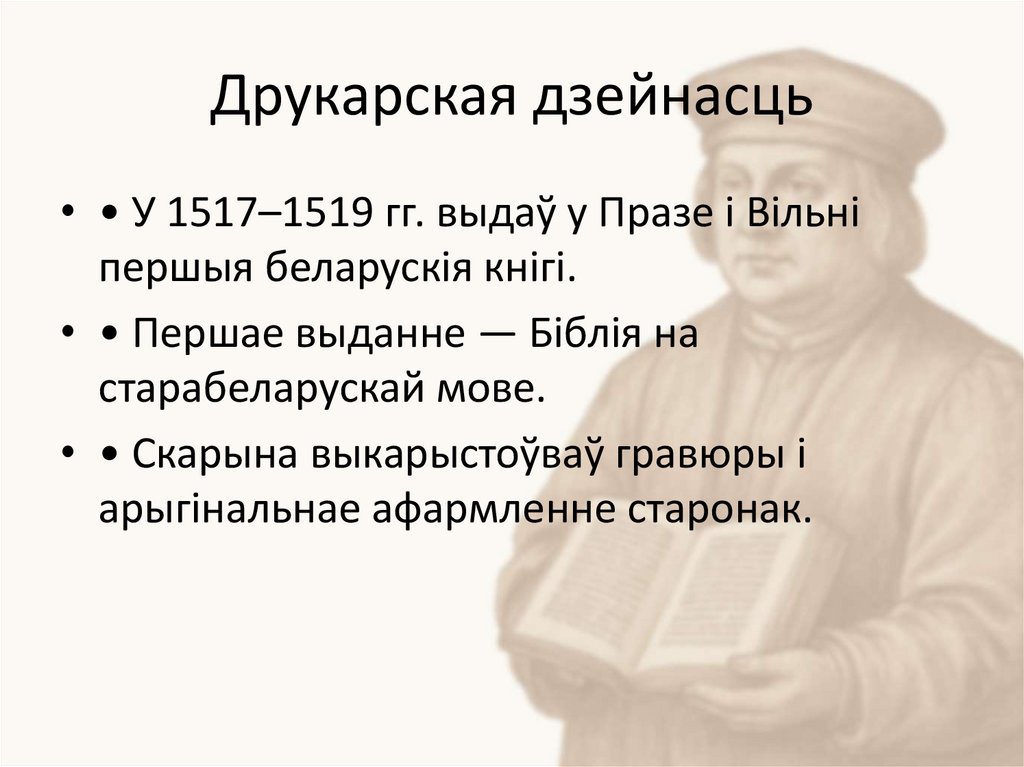 Друкарская дзейнасць

• • У 1517–1519 гг. выдаў у Празе і Вільні першыя беларускія кнігі.
• • Першае выданне — Біблія на старабеларускай мове.
• • Скарына выкарыстоўваў гравюры і арыгінальнае афармленне старонак.